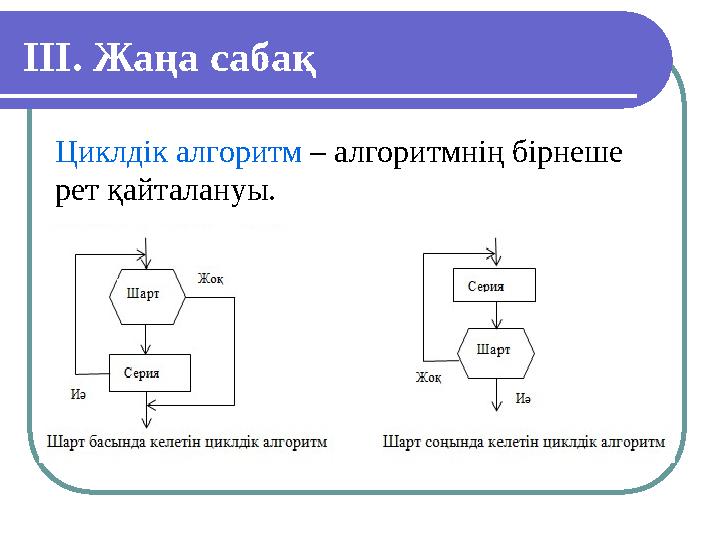 III. Жаңа сабақ

Циклдік алгоритм – алгоритмнің бірнеше рет қайталануы.

Шарт
Жоқ
Серия
Иә

Шарт басында келетін циклдік алгоритм

Серия
Шарт
Жоқ
Иә

Шарт соңында келетін циклдік алгоритм